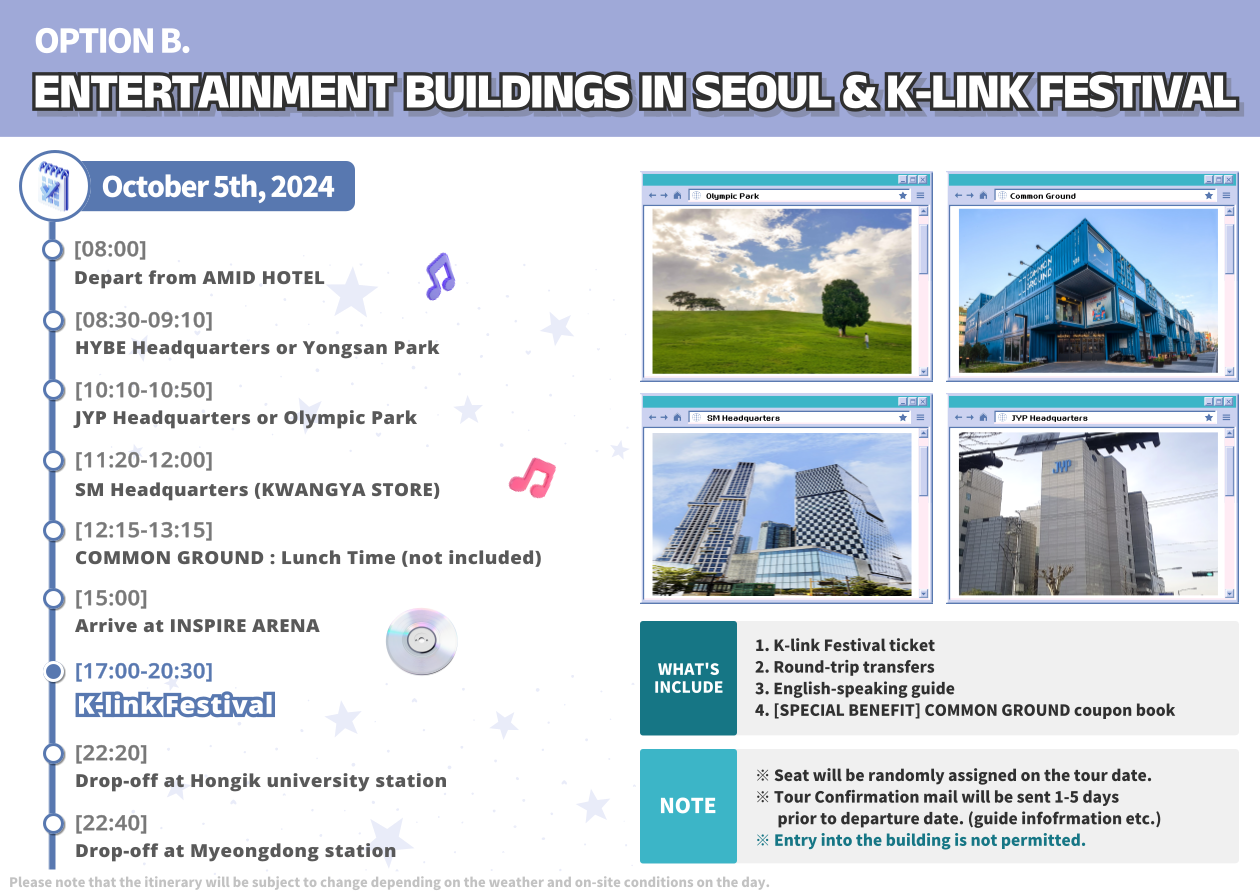 OPTION B.

ENTERTAINMENT BUILDINGS IN SEOUL & K-LINK FESTIVAL

October 5th, 2024

[08:00]
Depart from AMID HOTEL

[08:30-09:10]
HYBE Headquarters or Yongsan Park

[10:10-10:50]
JYP Headquarters or Olympic Park

[11:20-12:00]
SM Headquarters (KWANGYA STORE)

[12:15-13:15]
COMMON GROUND : Lunch Time (not included)

[15:00]
Arrive at INSPIRE ARENA

[17:00-20:30]
K-link Festival

[22:20]
Drop-off at Hongik university station

[22:40]
Drop-off at Myeongdong station

Olympic Park

Common Ground

SM Headquarters

JYP Headquarters

JYP

WHAT'S INCLUDE

1. K-link Festival ticket
2. Round-trip transfers
3. English-speaking guide
4. [SPECIAL BENEFIT] COMMON GROUND coupon book

NOTE

※ Seat will be randomly assigned on the tour date.
※ Tour Confirmation mail will be sent 1-5 days prior to departure date. (guide infofrmation etc.)
※ Entry into the building is not permitted.

Please note that the itinerary will be subject to change depending on the weather and on-site conditions on the day.